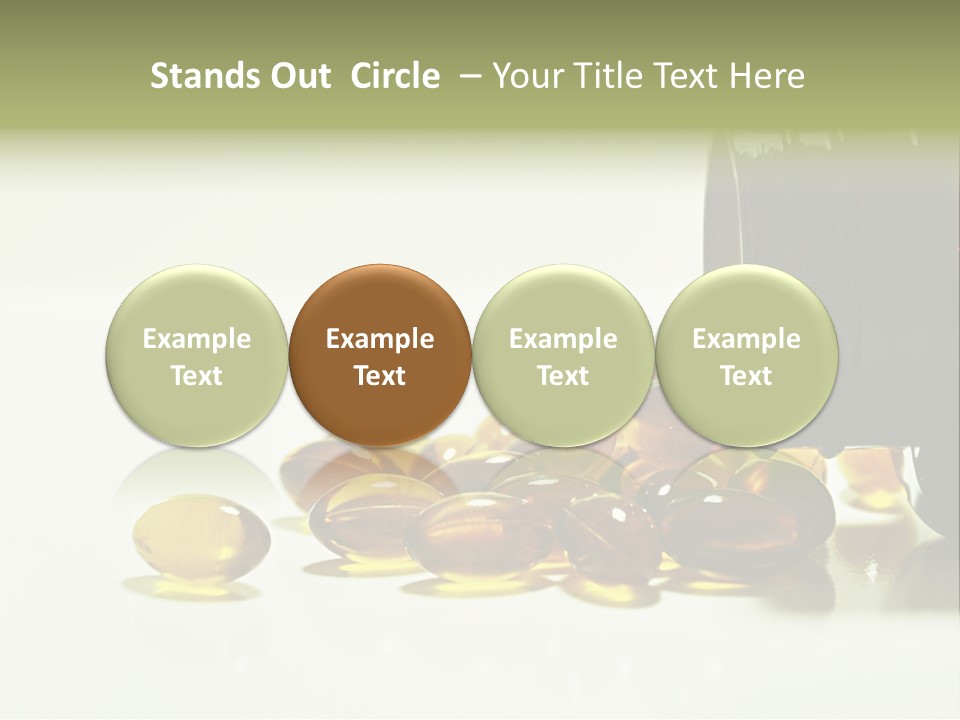 Stands Out Circle – Your Title Text Here

Example Text

Example Text

Example Text

Example Text